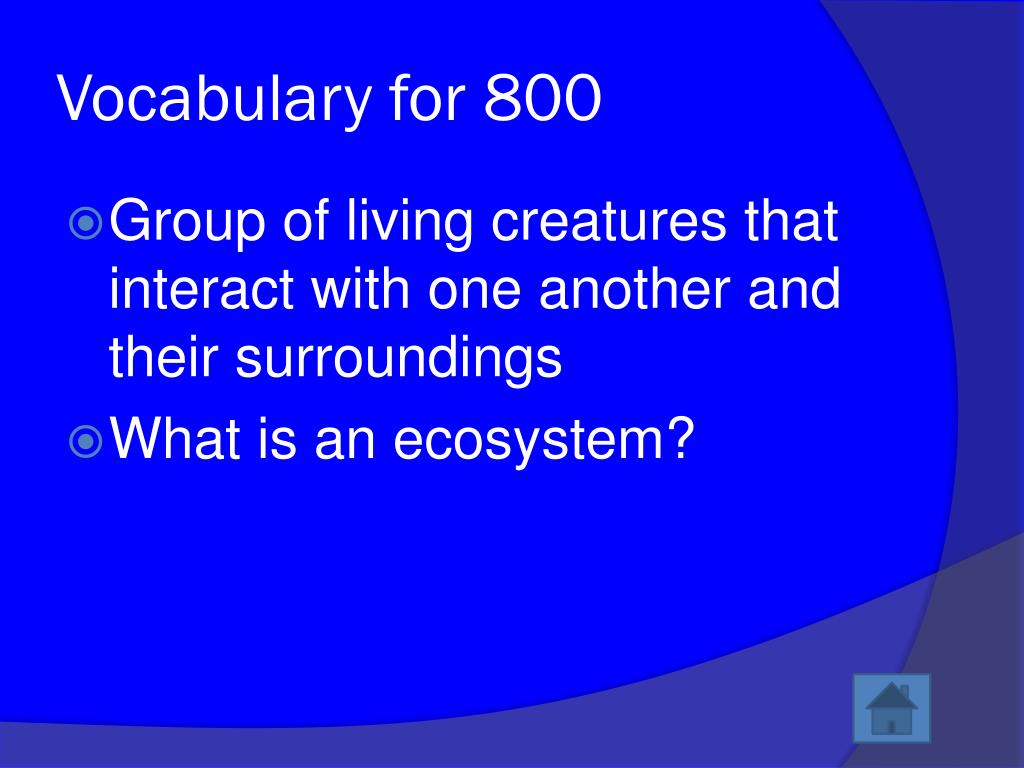 Vocabulary for 800

Group of living creatures that interact with one another and their surroundings

What is an ecosystem?